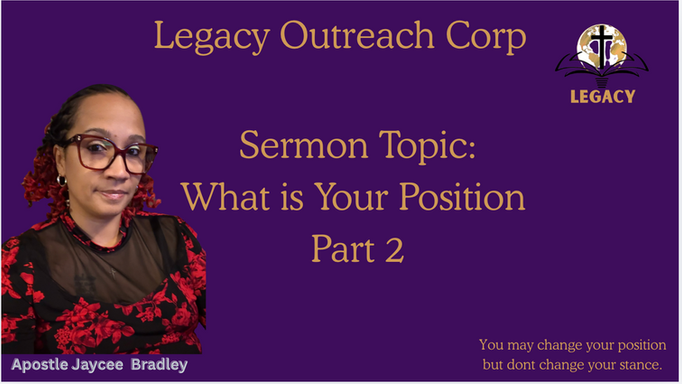 Legacy Outreach Corp

LEGACY

Sermon Topic:
What is Your Position
Part 2

Apostle Jaycee Bradley

You may change your position
but dont change your stance.